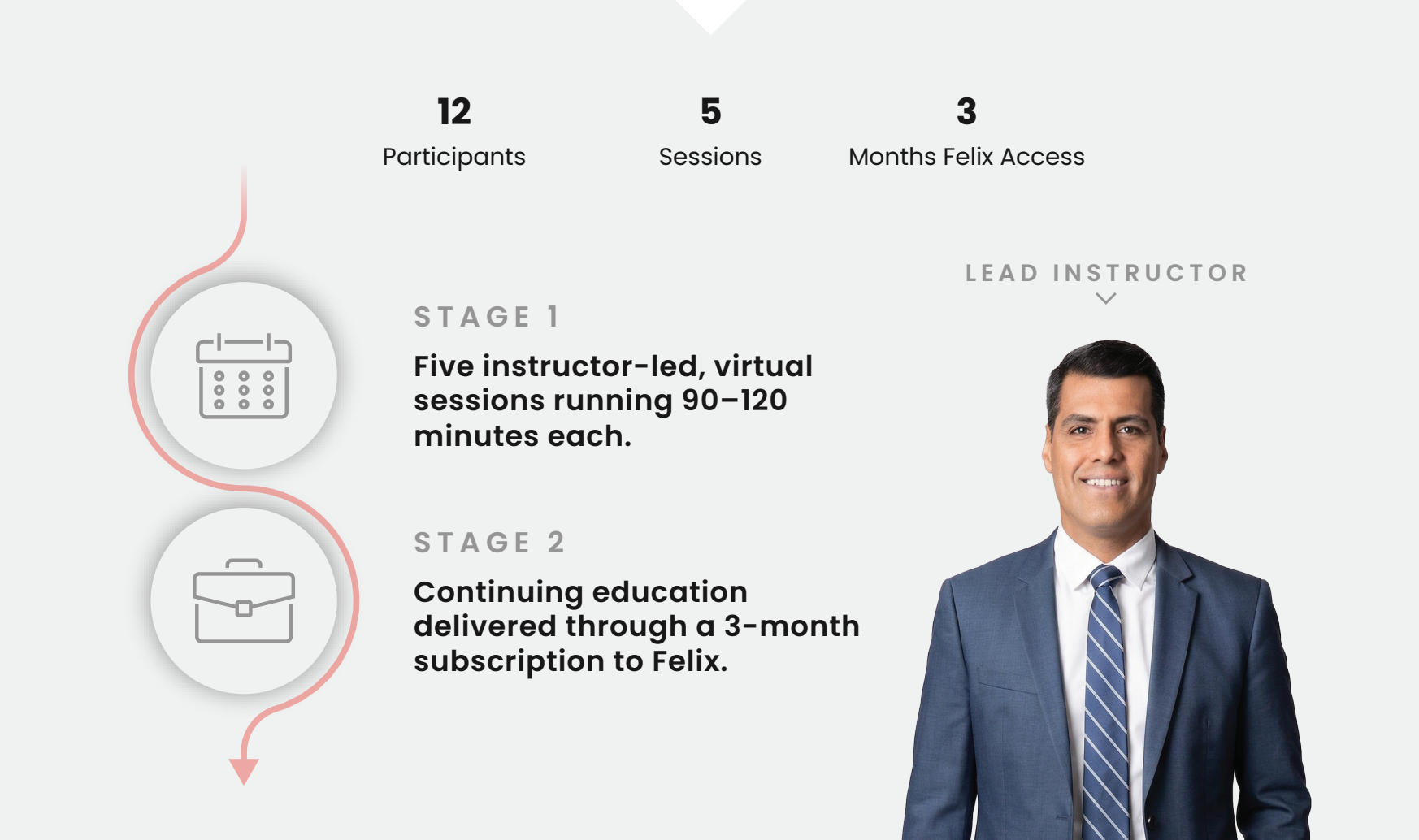 12
Participants

5
Sessions

3
Months Felix Access

LEAD INSTRUCTOR

STAGE 1

Five instructor-led, virtual sessions running 90–120 minutes each.

STAGE 2

Continuing education delivered through a 3-month subscription to Felix.